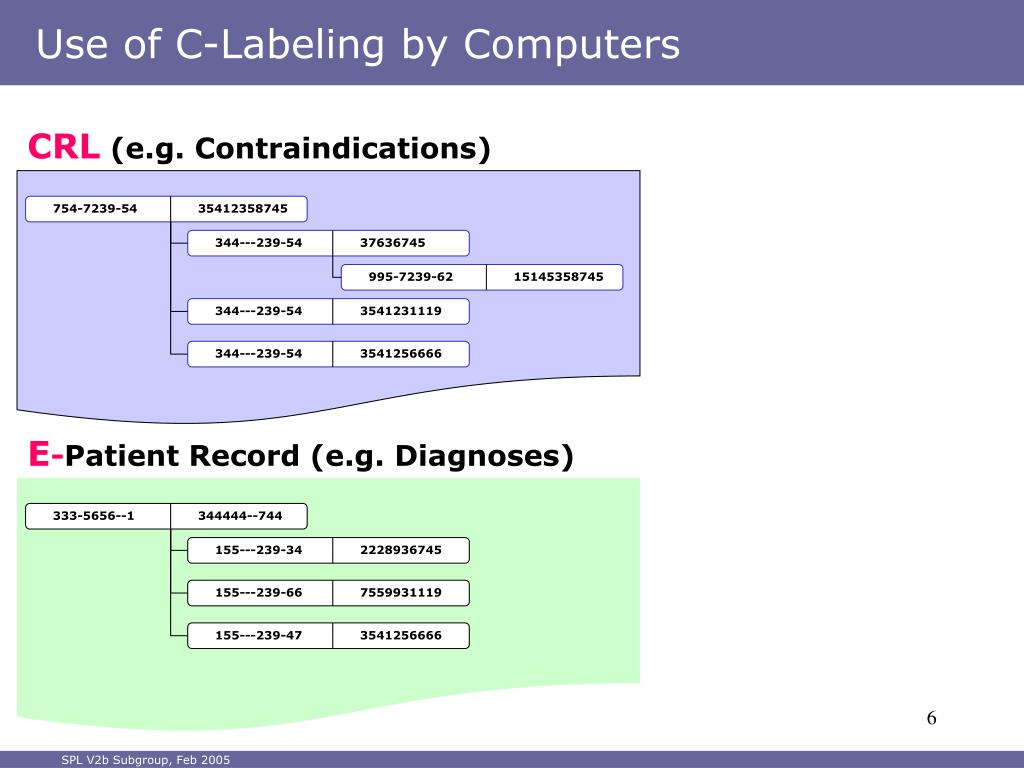 Use of C-Labeling by Computers

CRL (e.g. Contraindications)

754-7239-54 35412358745

344---239-54 37636745

995-7239-62 15145358745

344---239-54 3541231119

344---239-54 3541256666

E-Patient Record (e.g. Diagnoses)

333-5656--1 344444--744

155---239-34 2228936745

155---239-66 7559931119

155---239-47 3541256666

6

SPL V2b Subgroup, Feb 2005